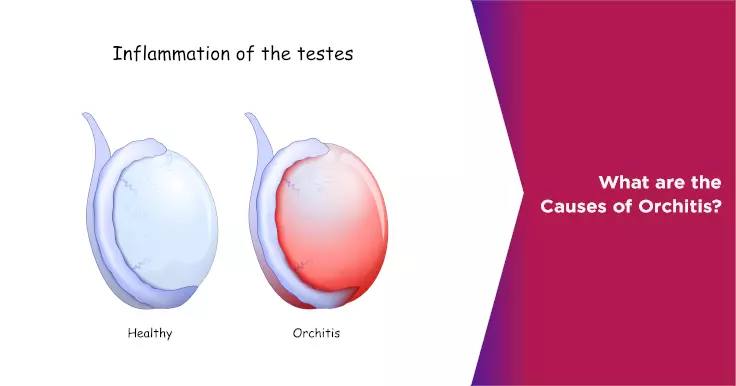 Inflammation of the testes

Healthy

Orchitis

What are the Causes of Orchitis?